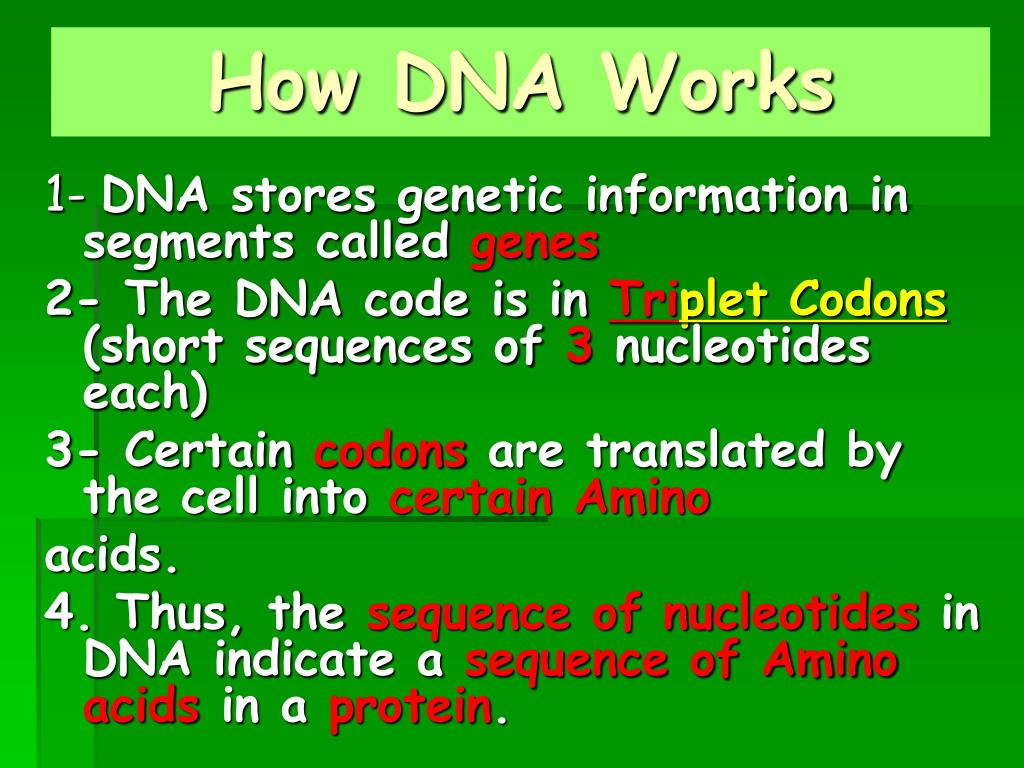 How DNA Works

1- DNA stores genetic information in segments called genes

2- The DNA code is in Triplet Codons (short sequences of 3 nucleotides each)

3- Certain codons are translated by the cell into certain Amino

acids.

4. Thus, the sequence of nucleotides in DNA indicate a sequence of Amino acids in a protein.